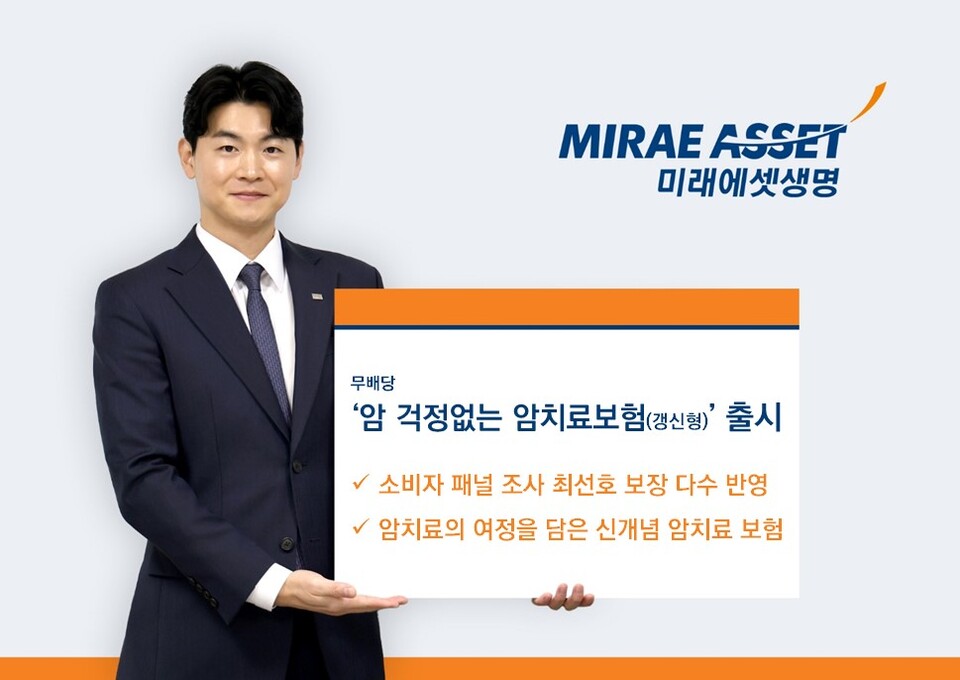 MIRAE ASSET
미래에셋생명

무배당
'암 걱정없는 암치료보험(갱신형)' 출시

✓ 소비자 패널 조사 최선호 보장 다수 반영
✓ 암치료의 여정을 담은 신개념 암치료 보험